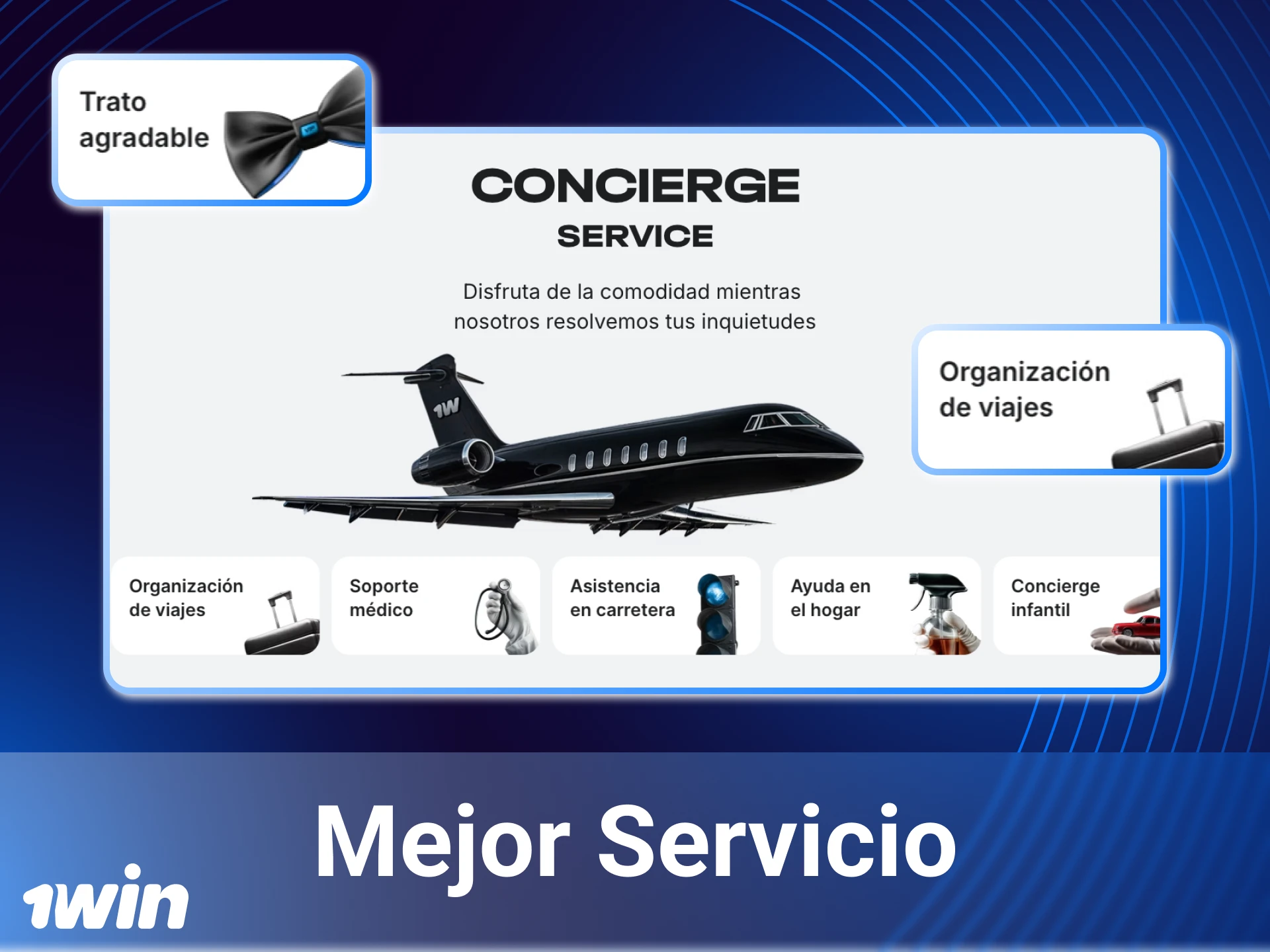 Trato agradable

CONCIERGE
SERVICE

Disfruta de la comodidad mientras nosotros resolvemos tus inquietudes

1W

Organización de viajes

Organización de viajes

Soporte médico

Asistencia en carretera

Ayuda en el hogar

Concierge infantil

Mejor Servicio

1win